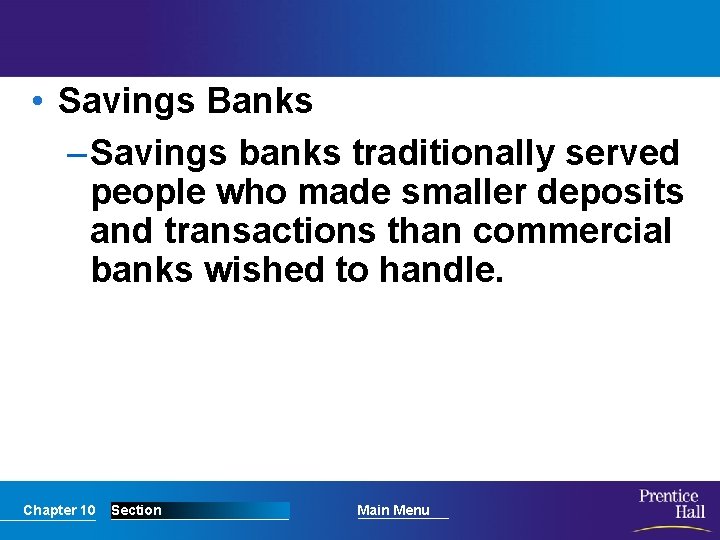 • Savings Banks

– Savings banks traditionally served people who made smaller deposits and transactions than commercial banks wished to handle.

Chapter 10 Section Main Menu

Prentice Hall